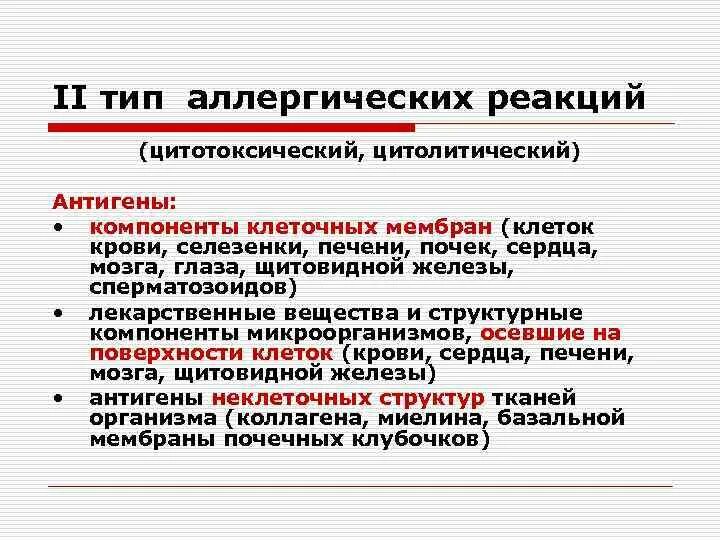 II тип аллергических реакций

(цитотоксический, цитолитический)

Антигены:

• компоненты клеточных мембран (клеток крови, селезенки, печени, почек, сердца, мозга, глаза, щитовидной железы, сперматозоидов)

• лекарственные вещества и структурные компоненты микроорганизмов, осевшие на поверхности клеток (крови, сердца, печени, мозга, щитовидной железы)

• антигены неклеточных структур тканей организма (коллагена, миелина, базальной мембраны почечных клубочков)